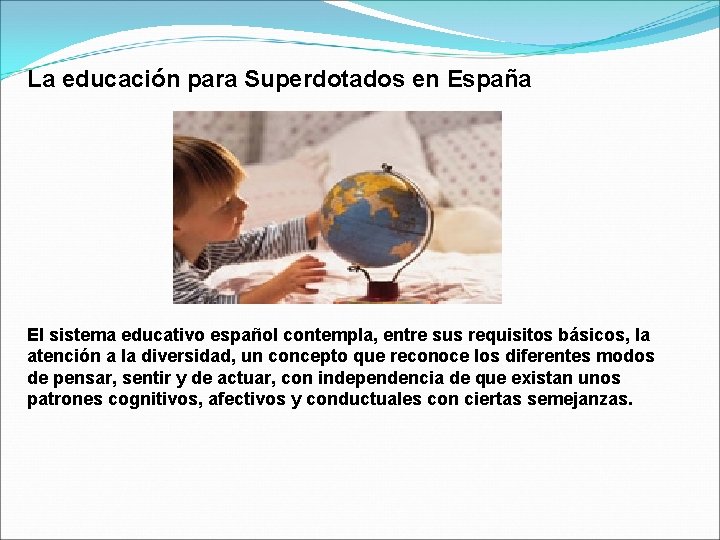 La educación para Superdotados en España

El sistema educativo español contempla, entre sus requisitos básicos, la atención a la diversidad, un concepto que reconoce los diferentes modos de pensar, sentir y de actuar, con independencia de que existan unos patrones cognitivos, afectivos y conductuales con ciertas semejanzas.